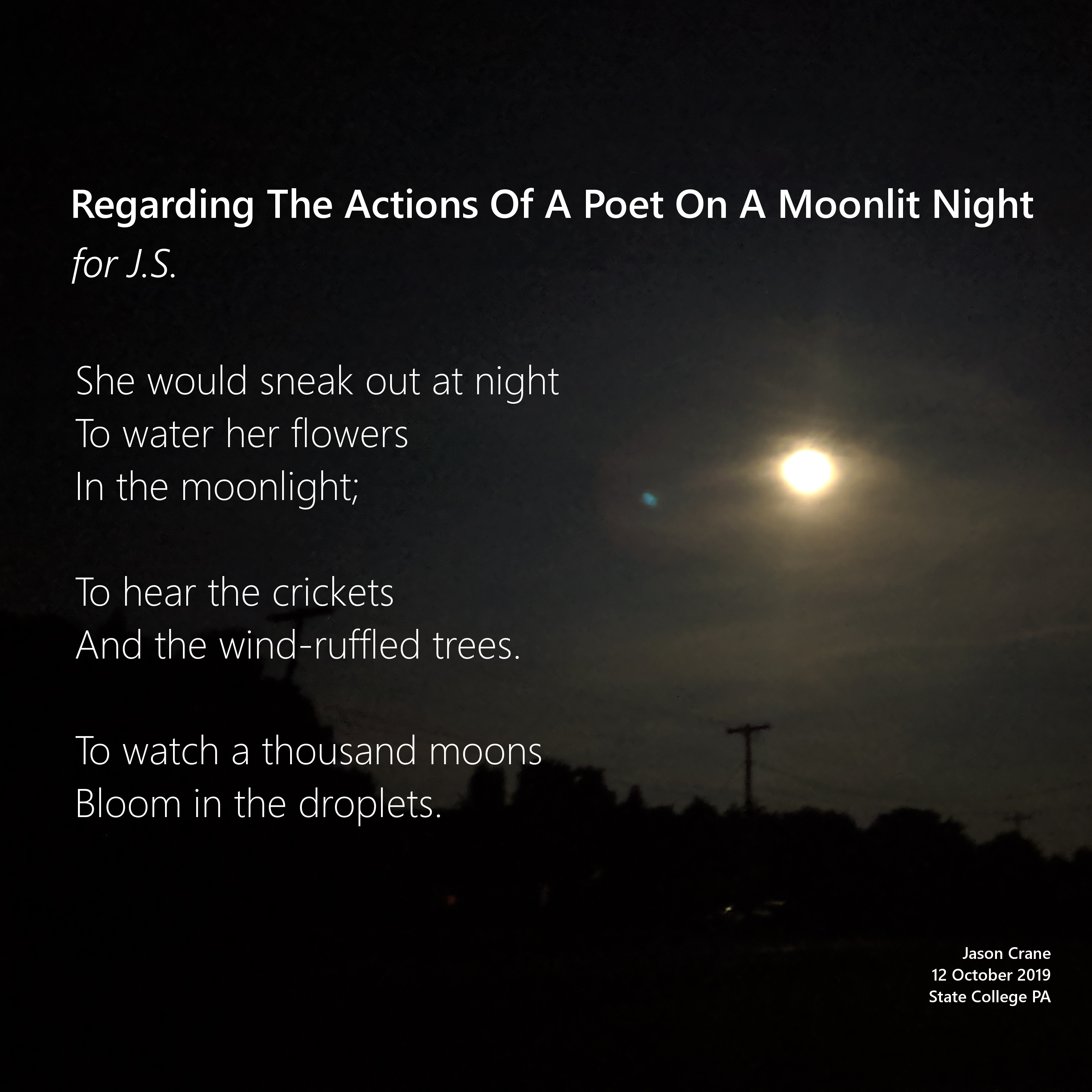 Regarding The Actions Of A Poet On A Moonlit Night
for J.S.

She would sneak out at night
To water her flowers
In the moonlight;

To hear the crickets
And the wind-ruffled trees.

To watch a thousand moons
Bloom in the droplets.

Jason Crane
12 October 2019
State College PA